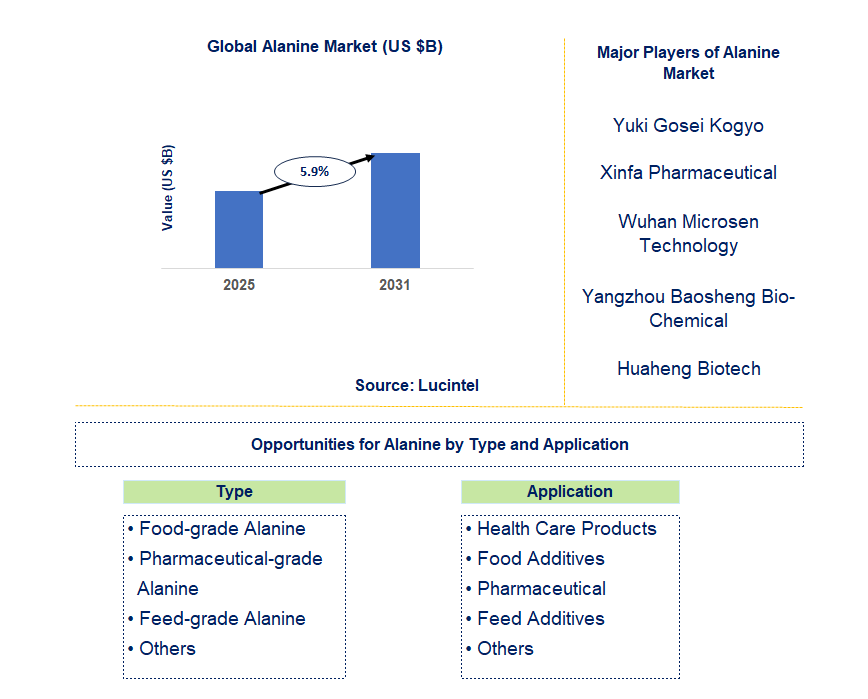 Global Alanine Market (US $B)

Value (US $B)

5.9%

2025

2031

Source: Lucintel

Major Players of Alanine Market

Yuki Gosei Kogyo

Xinfa Pharmaceutical

Wuhan Microsen Technology

Yangzhou Baosheng Bio-Chemical

Huaheng Biotech

Opportunities for Alanine by Type and Application

Type

• Food-grade Alanine
• Pharmaceutical-grade Alanine
• Feed-grade Alanine
• Others

Application

• Health Care Products
• Food Additives
• Pharmaceutical
• Feed Additives
• Others